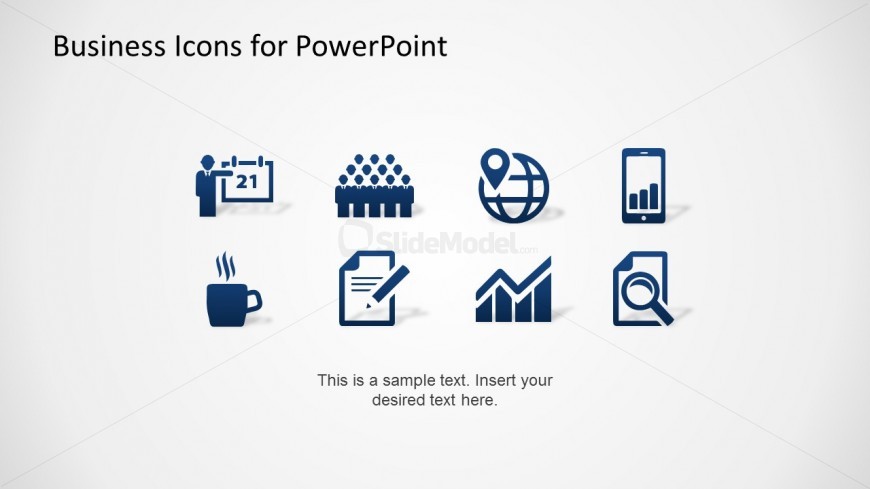 Business Icons for PowerPoint

21

SlideModel.com

This is a sample text. Insert your desired text here.